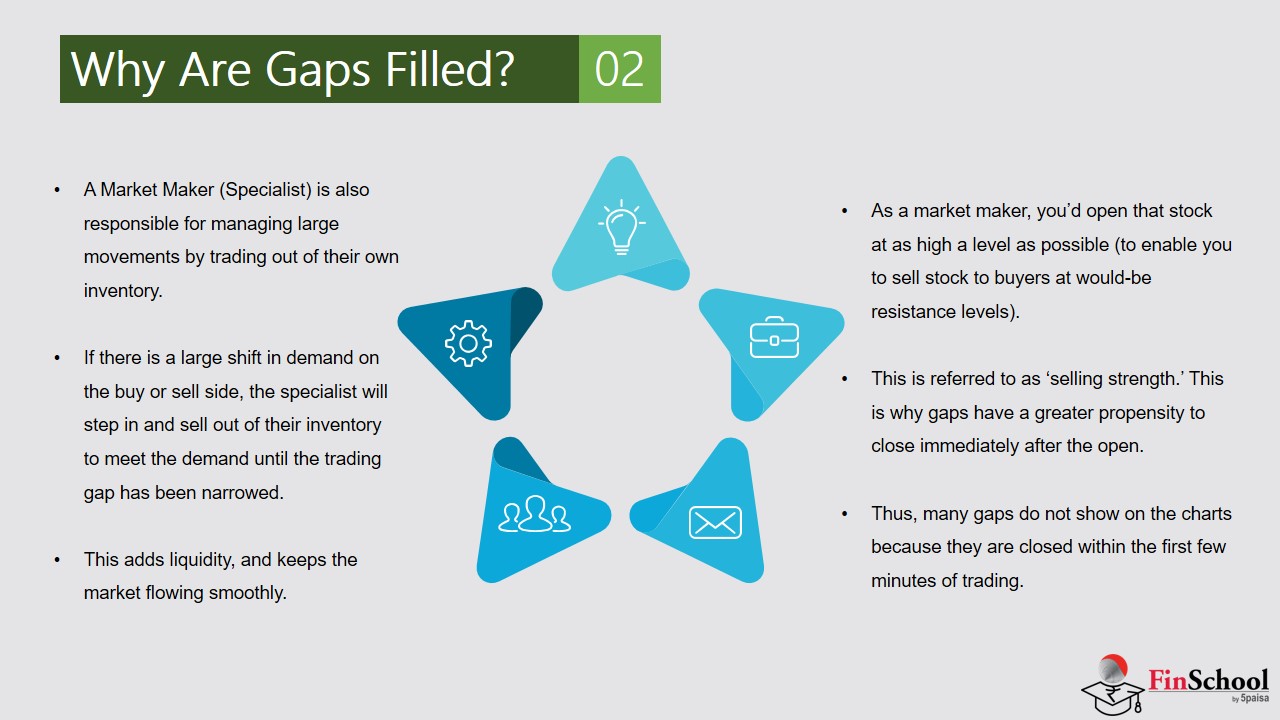 Why Are Gaps Filled? 02

• A Market Maker (Specialist) is also responsible for managing large movements by trading out of their own inventory.

• If there is a large shift in demand on the buy or sell side, the specialist will step in and sell out of their inventory to meet the demand until the trading gap has been narrowed.

• This adds liquidity, and keeps the market flowing smoothly.

• As a market maker, you'd open that stock at as high a level as possible (to enable you to sell stock to buyers at would-be resistance levels).

• This is referred to as 'selling strength.' This is why gaps have a greater propensity to close immediately after the open.

• Thus, many gaps do not show on the charts because they are closed within the first few minutes of trading.

FinSchool by 5paisa